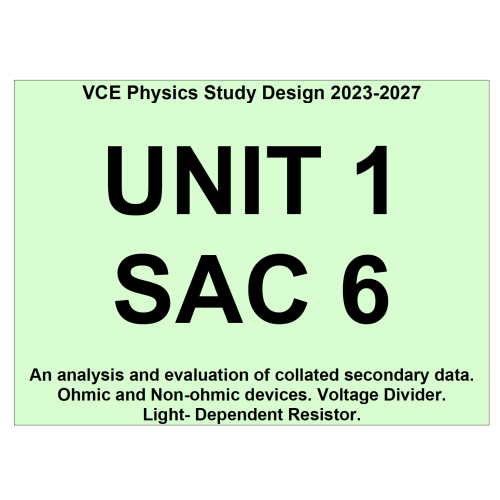 VCE Physics Study Design 2023-2027

UNIT 1
SAC 6

An analysis and evaluation of collated secondary data. Ohmic and Non-ohmic devices. Voltage Divider. Light- Dependent Resistor.